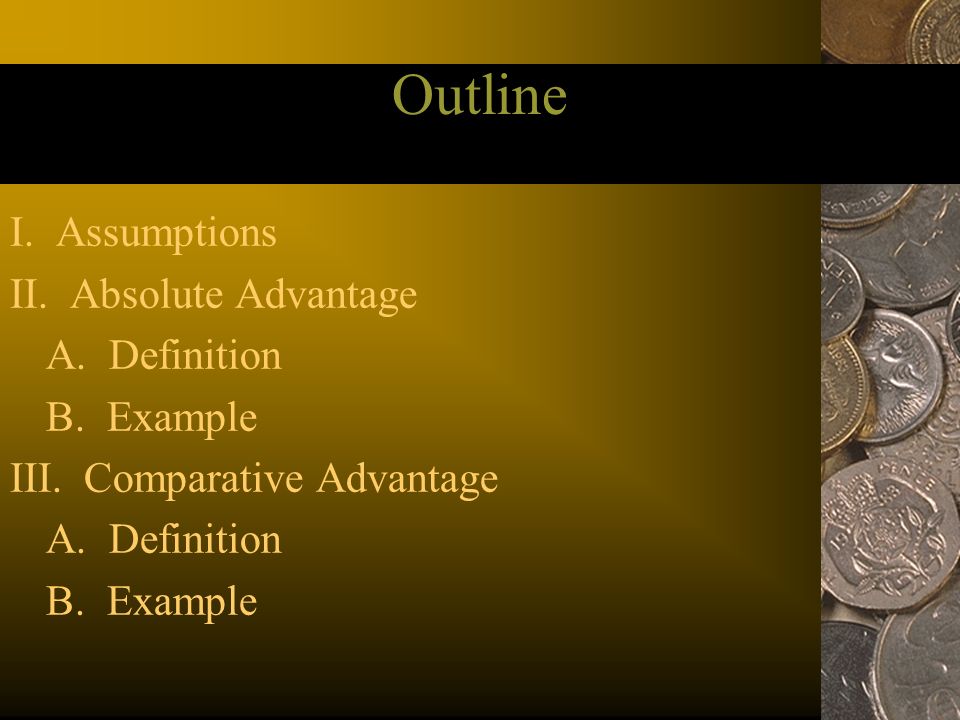 Outline

I. Assumptions
II. Absolute Advantage
A. Definition
B. Example
III. Comparative Advantage
A. Definition
B. Example